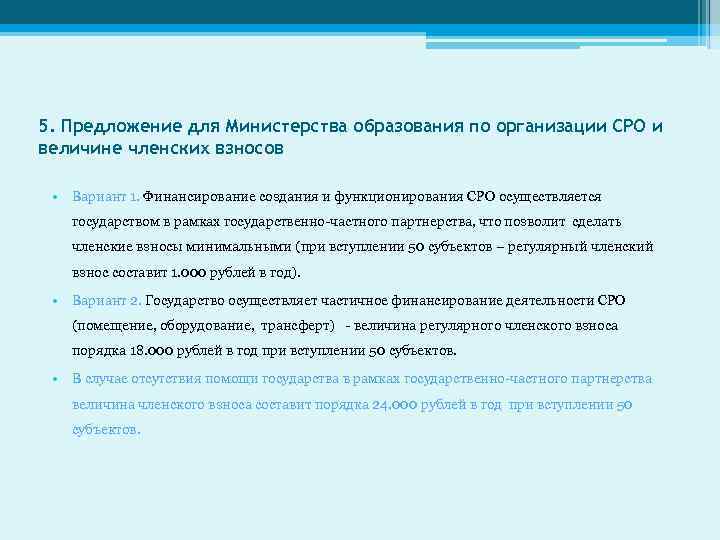 5. Предложение для Министерства образования по организации СРО и величине членских взносов

• Вариант 1. Финансирование создания и функционирования СРО осуществляется государством в рамках государственно-частного партнерства, что позволит сделать членские взносы минимальными (при вступлении 50 субъектов – регулярный членский взнос составит 1.000 рублей в год).

• Вариант 2. Государство осуществляет частичное финансирование деятельности СРО (помещение, оборудование, трансферт) - величина регулярного членского взноса порядка 18.000 рублей в год при вступлении 50 субъектов.

• В случае отсутствия помощи государства в рамках государственно-частного партнерства величина членского взноса составит порядка 24.000 рублей в год при вступлении 50 субъектов.